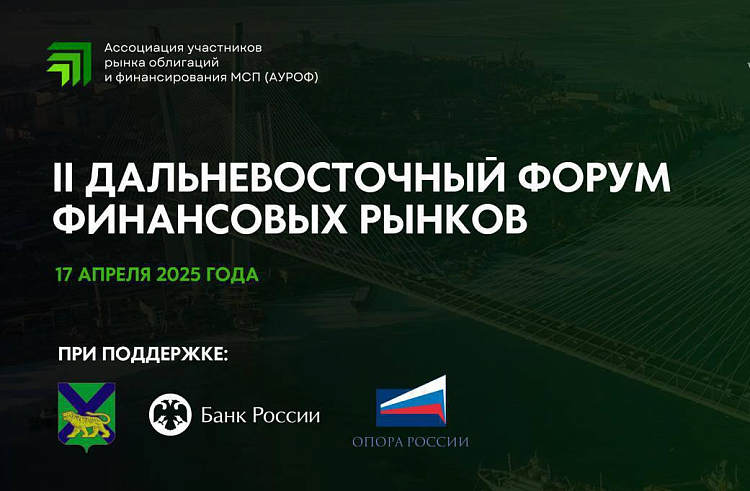 Ассоциация участников рынка облигаций и финансирования МСП (АУРОФ)

II ДАЛЬНЕВОСТОЧНЫЙ ФОРУМ ФИНАНСОВЫХ РЫНКОВ

17 АПРЕЛЯ 2025 ГОДА

ПРИ ПОДДЕРЖКЕ:

Банк России

ОПОРА РОССИИ